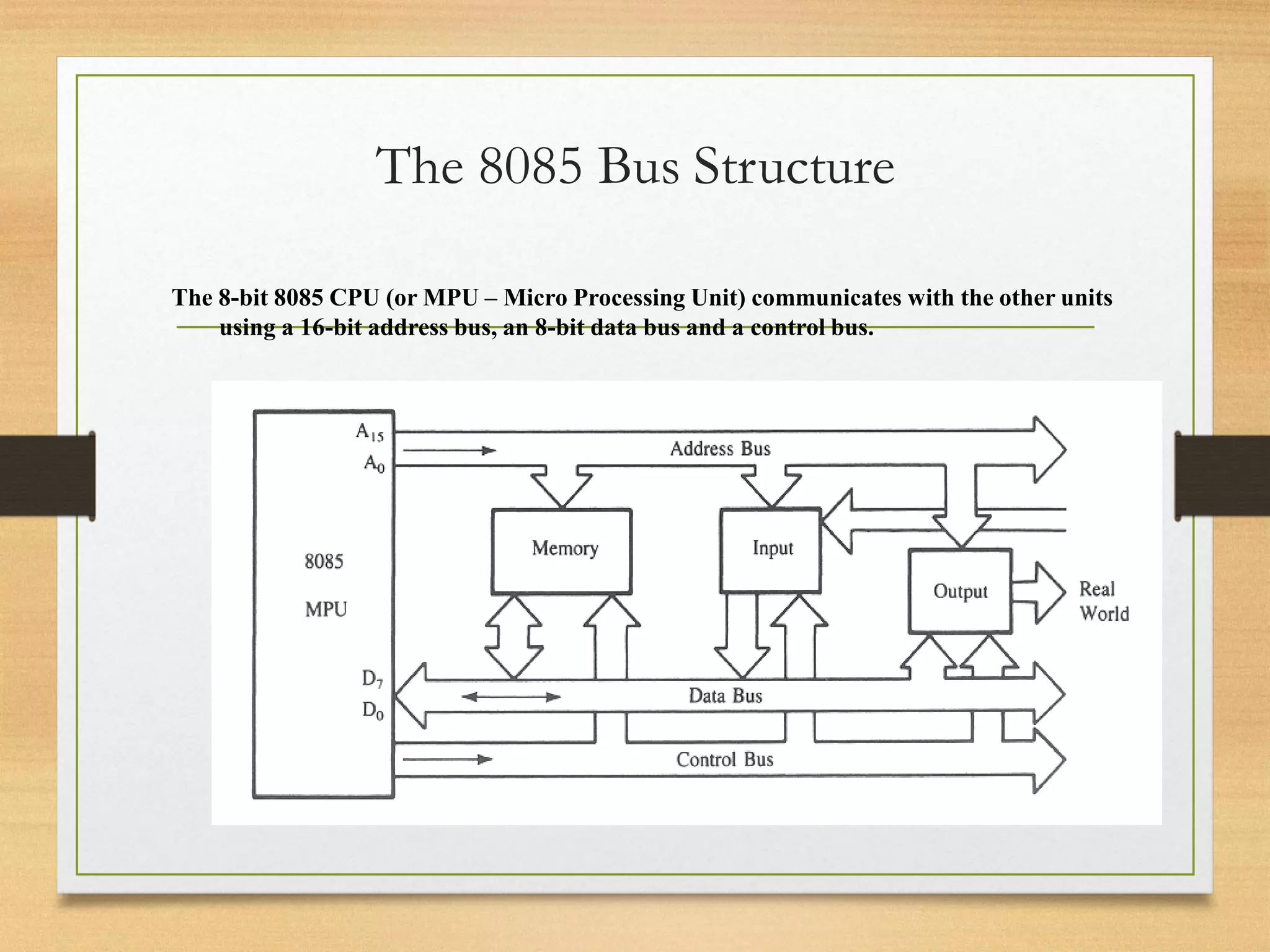 The 8085 Bus Structure

The 8-bit 8085 CPU (or MPU – Micro Processing Unit) communicates with the other units using a 16-bit address bus, an 8-bit data bus and a control bus.

$A_{15}$
$A_0$
Address Bus
8085
MPU
Memory
Input
Output
Real World
$D_7$
$D_0$
Data Bus
Control Bus